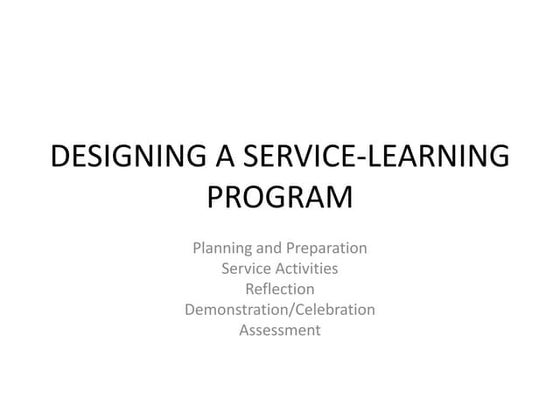 DESIGNING A SERVICE-LEARNING PROGRAM

Planning and Preparation
Service Activities
Reflection
Demonstration/Celebration
Assessment